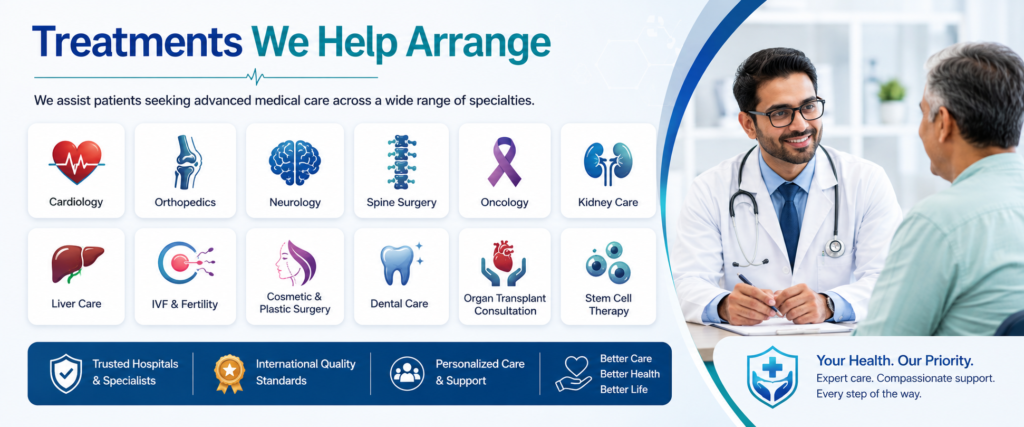 Treatments We Help Arrange

We assist patients seeking advanced medical care across a wide range of specialties.

Cardiology

Orthopedics

Neurology

Spine Surgery

Oncology

Kidney Care

Liver Care

IVF & Fertility

Cosmetic & Plastic Surgery

Dental Care

Organ Transplant Consultation

Stem Cell Therapy

Trusted Hospitals & Specialists

International Quality Standards

Personalized Care & Support

Better Care
Better Health
Better Life

Your Health. Our Priority.
Expert care. Compassionate support.
Every step of the way.